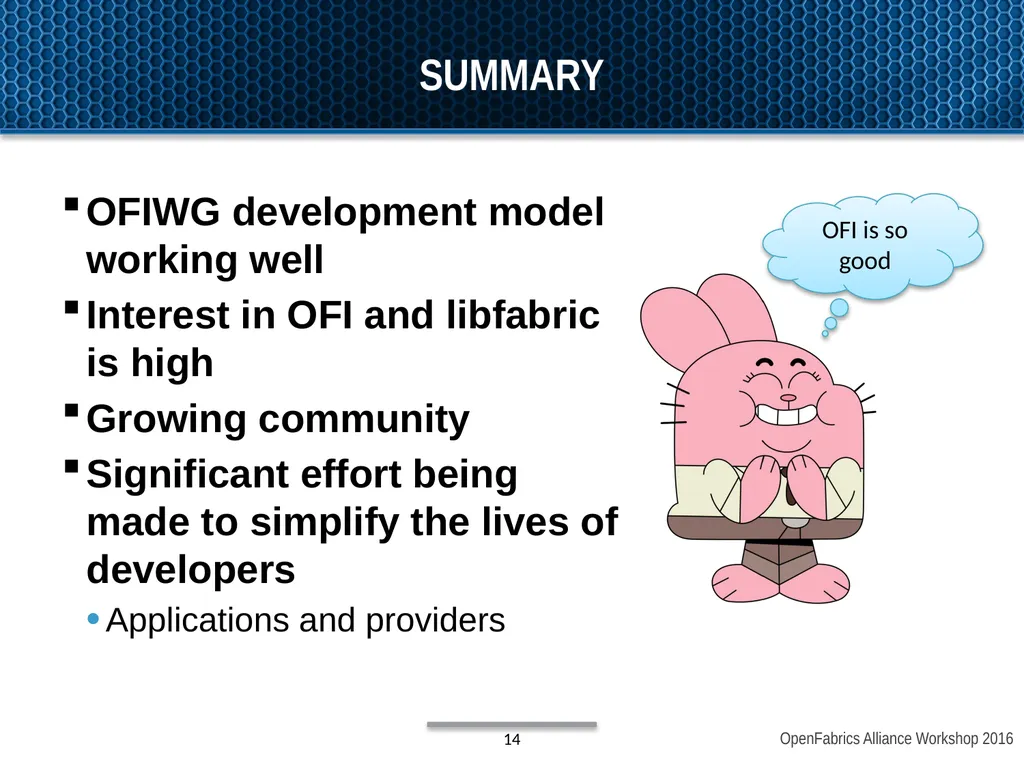 SUMMARY

▪ OFIWG development model working well

▪ Interest in OFI and libfabric is high

▪ Growing community

▪ Significant effort being made to simplify the lives of developers

• Applications and providers

OFI is so good

14

OpenFabrics Alliance Workshop 2016